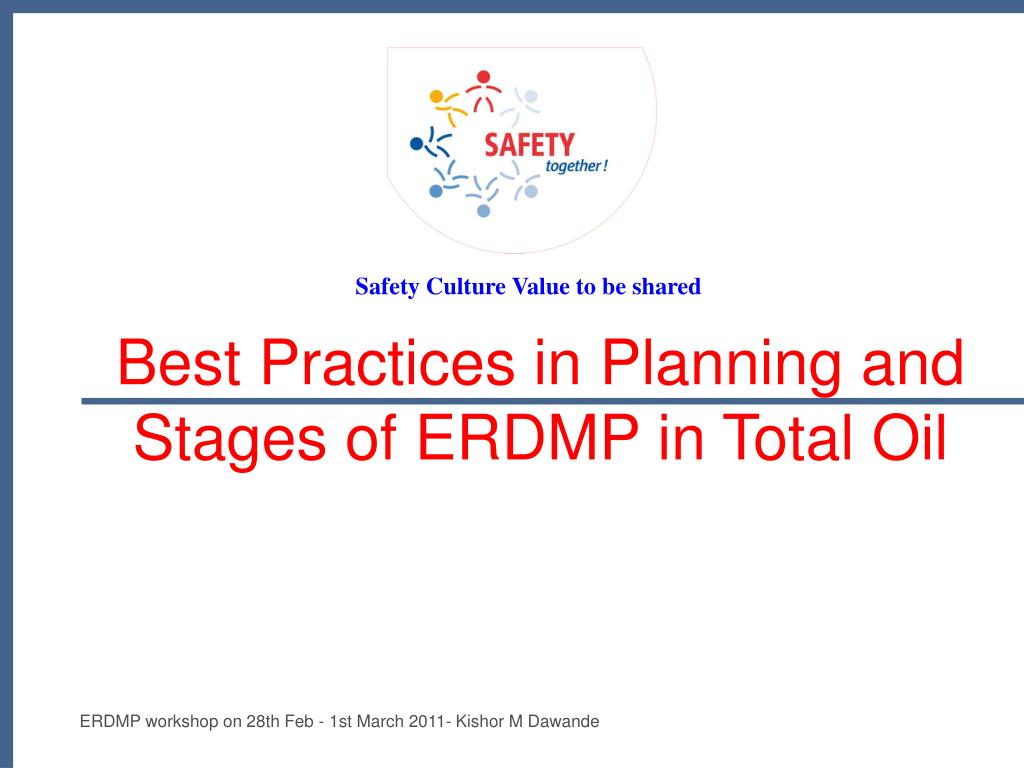 SAFETY
together!

Safety Culture Value to be shared

Best Practices in Planning and Stages of ERDMP in Total Oil

ERDMP workshop on 28th Feb - 1st March 2011- Kishor M Dawande